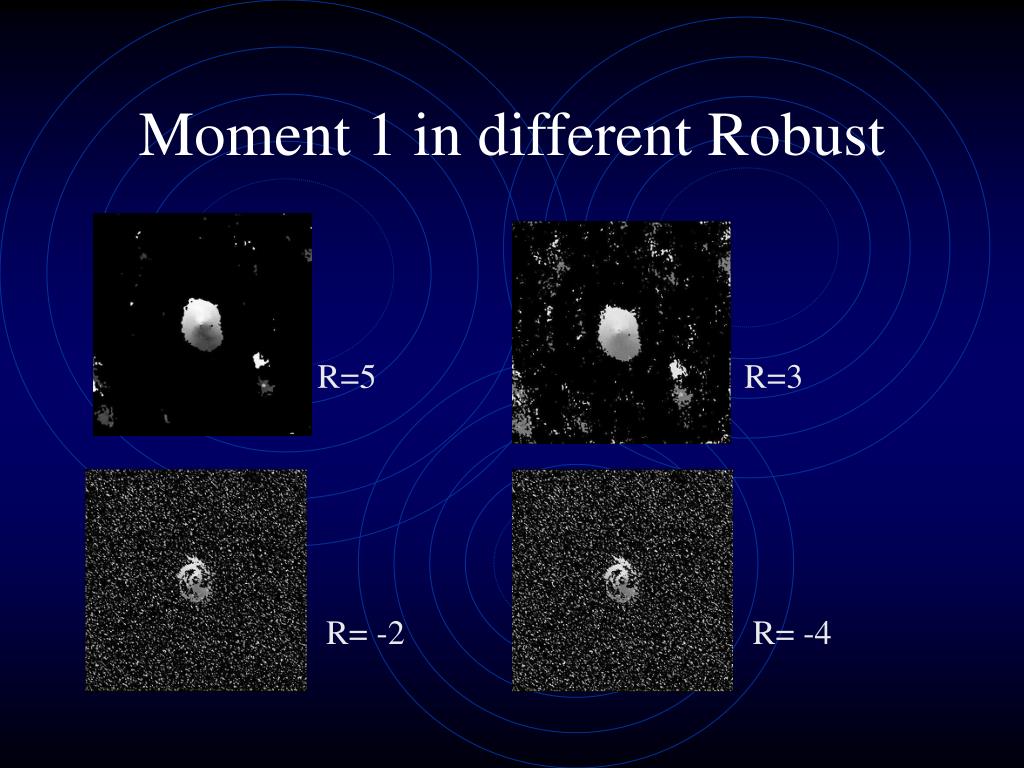 Moment 1 in different Robust

R=5

R=3

R= -2

R= -4